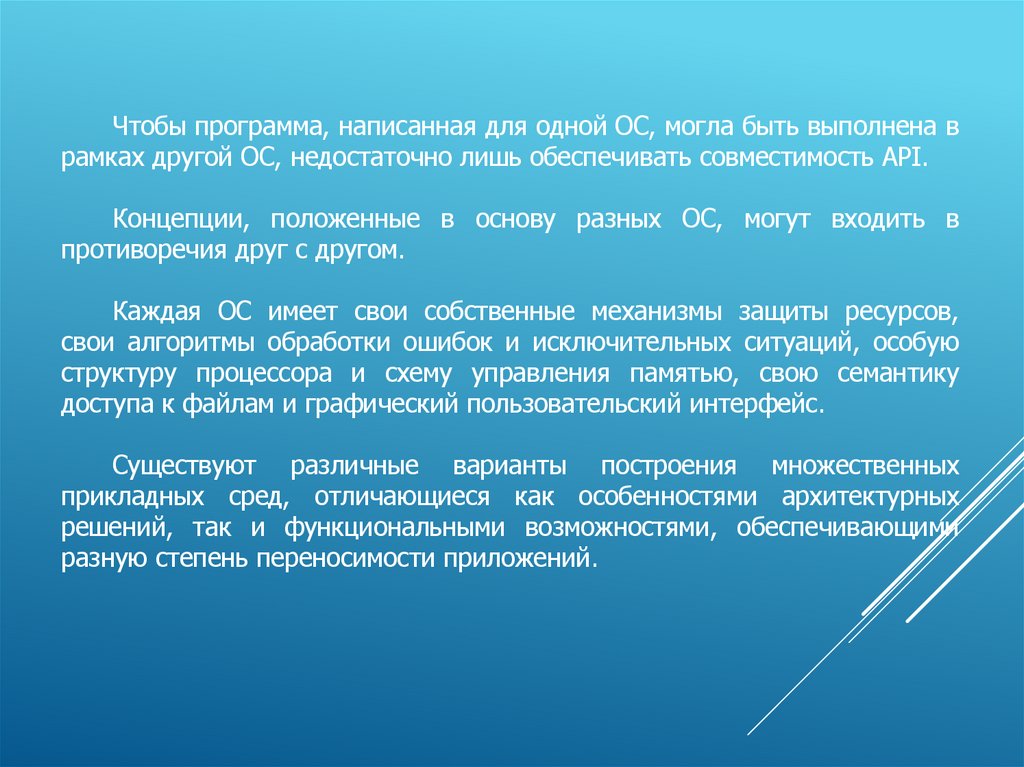 Чтобы программа, написанная для одной ОС, могла быть выполнена в рамках другой ОС, недостаточно лишь обеспечивать совместимость API.

Концепции, положенные в основу разных ОС, могут входить в противоречия друг с другом.

Каждая ОС имеет свои собственные механизмы защиты ресурсов, свои алгоритмы обработки ошибок и исключительных ситуаций, особую структуру процессора и схему управления памятью, свою семантику доступа к файлам и графический пользовательский интерфейс.

Существуют различные варианты построения множественных прикладных сред, отличающиеся как особенностями архитектурных решений, так и функциональными возможностями, обеспечивающими разную степень переносимости приложений.